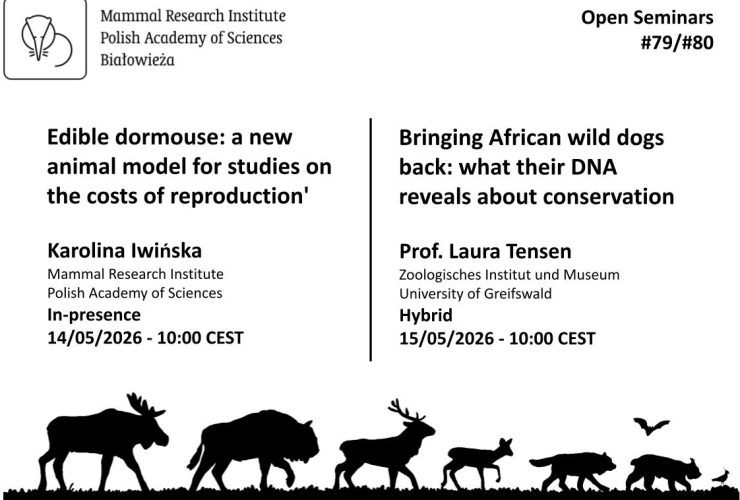 Mammal Research Institute
Polish Academy of Sciences
Białowieża

Open Seminars
#79/#80

Edible dormouse: a new animal model for studies on the costs of reproduction'

Karolina Iwińska
Mammal Research Institute
Polish Academy of Sciences
In-presence
14/05/2026 - 10:00 CEST

Bringing African wild dogs back: what their DNA reveals about conservation

Prof. Laura Tensen
Zoologisches Institut und Museum
University of Greifswald
Hybrid
15/05/2026 - 10:00 CEST